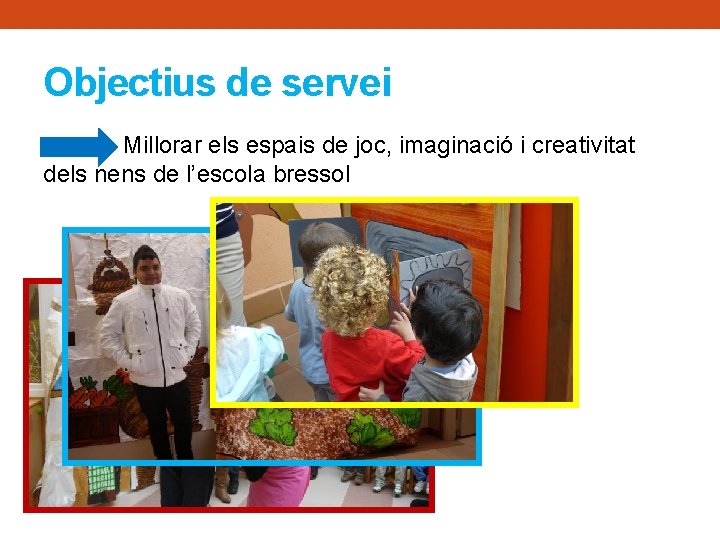 Objectius de servei

Millorar els espais de joc, imaginació i creativitat dels nens de l'escola bressol